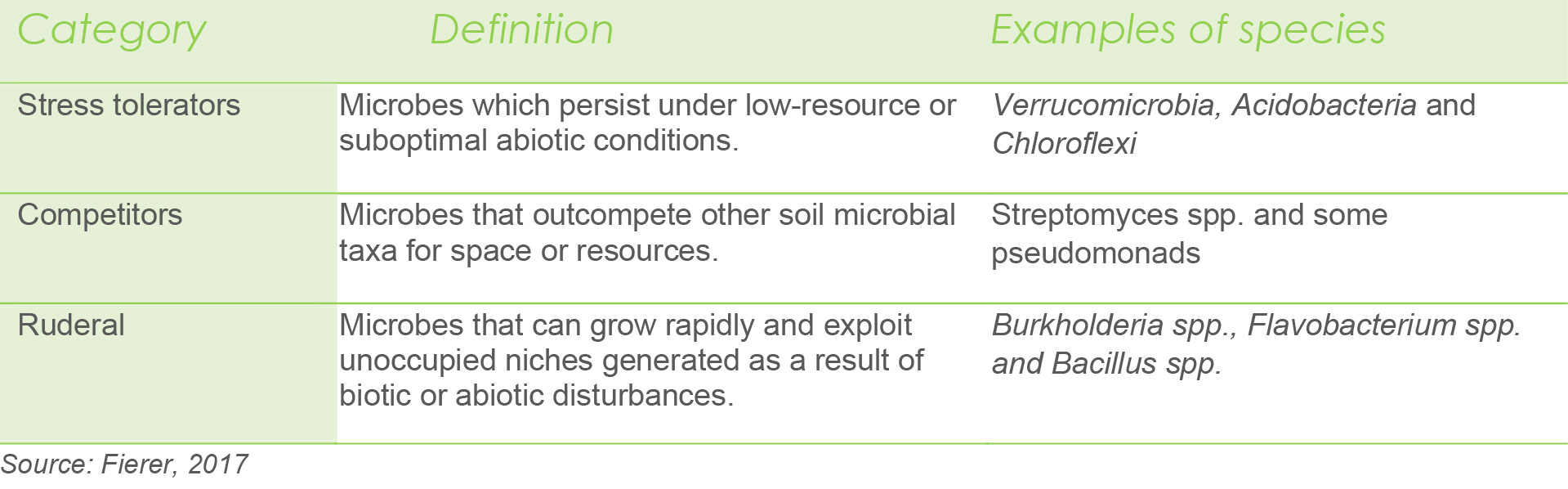 | Category | Definition | Examples of species |
|---|---|---|
| Stress tolerators | Microbes which persist under low-resource or suboptimal abiotic conditions. | Verrucomicrobia, Acidobacteria and Chloroflexi |
| Competitors | Microbes that outcompete other soil microbial taxa for space or resources. | Streptomyces spp. and some pseudomonads |
| Ruderal | Microbes that can grow rapidly and exploit unoccupied niches generated as a result of biotic or abiotic disturbances. | Burkholderia spp., Flavobacterium spp. and Bacillus spp. |

Source: Fierer, 2017